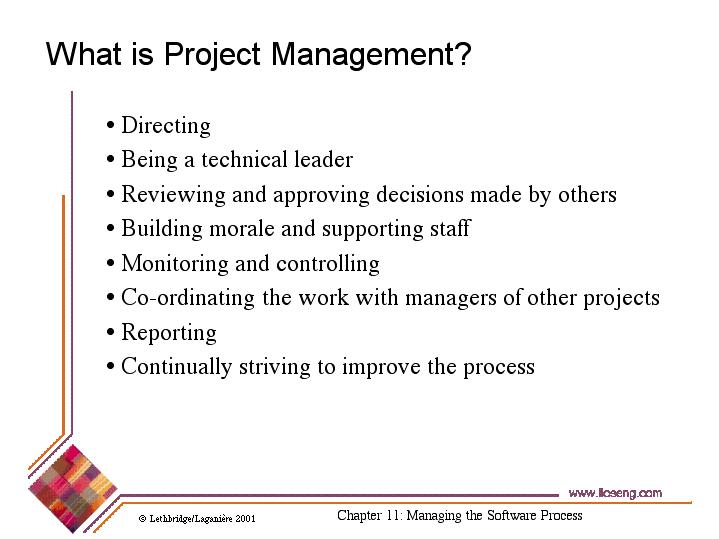 What is Project Management?

• Directing
• Being a technical leader
• Reviewing and approving decisions made by others
• Building morale and supporting staff
• Monitoring and controlling
• Co-ordinating the work with managers of other projects
• Reporting
• Continually striving to improve the process

www.lloseng.com

© Lethbridge/Laganière 2001

Chapter 11: Managing the Software Process